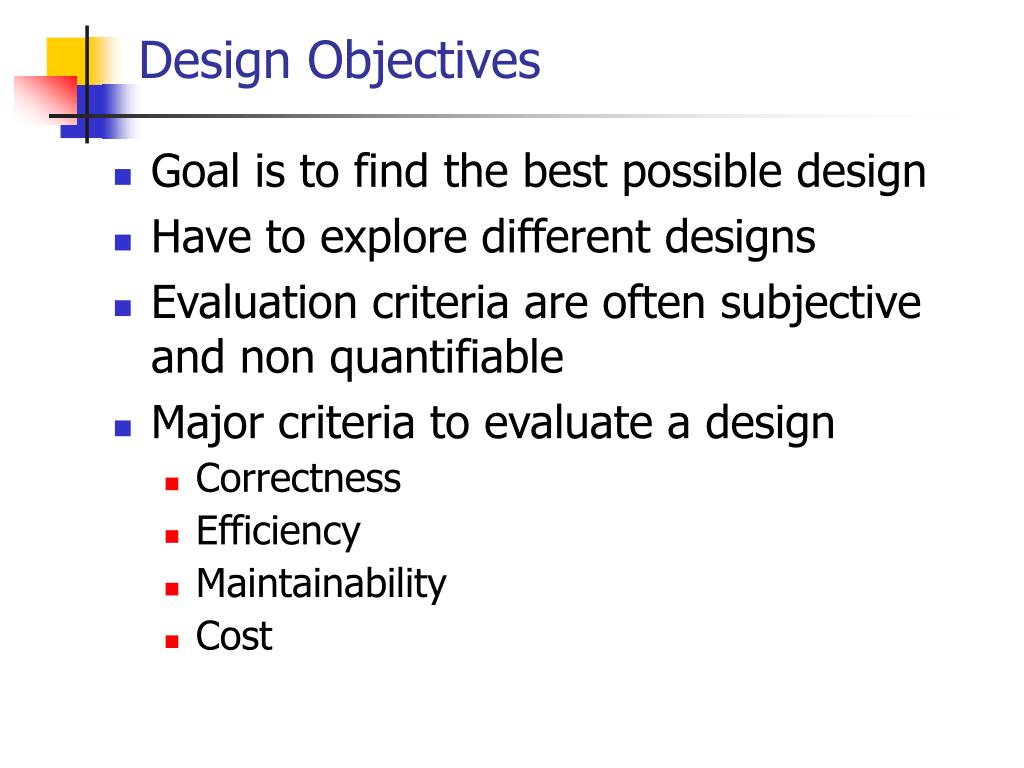 Design Objectives

- Goal is to find the best possible design
- Have to explore different designs
- Evaluation criteria are often subjective and non quantifiable
- Major criteria to evaluate a design
  - Correctness
  - Efficiency
  - Maintainability
  - Cost